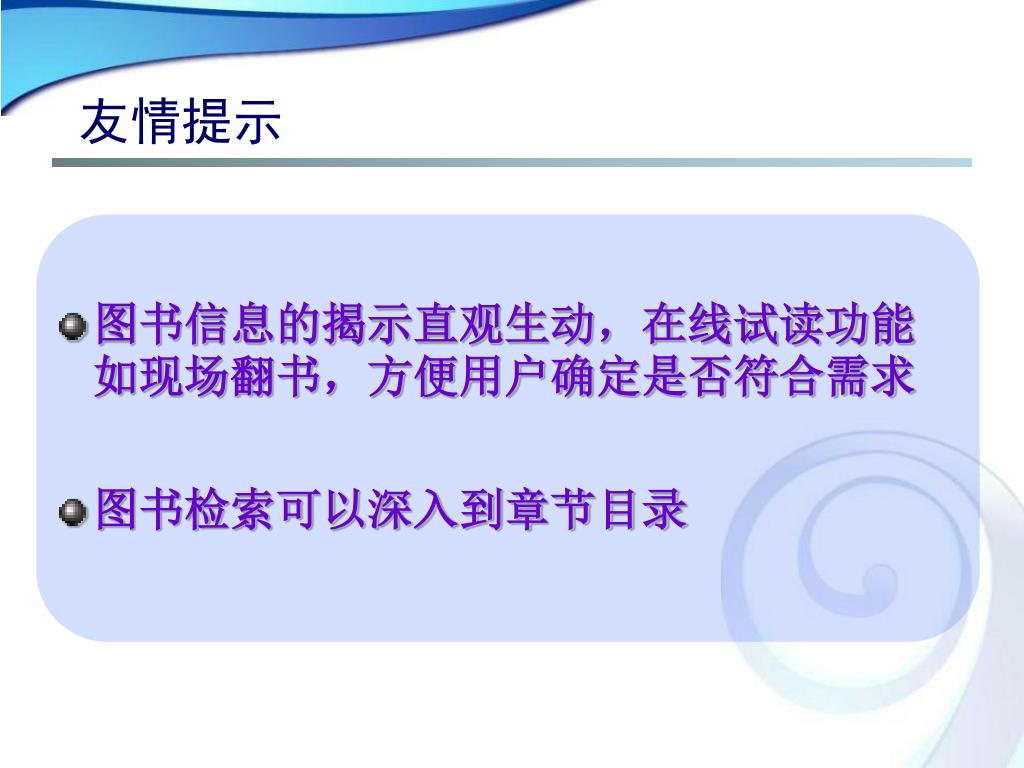 友情提示

图书信息的揭示直观生动，在线试读功能如现场翻书，方便用户确定是否符合需求

图书检索可以深入到章节目录